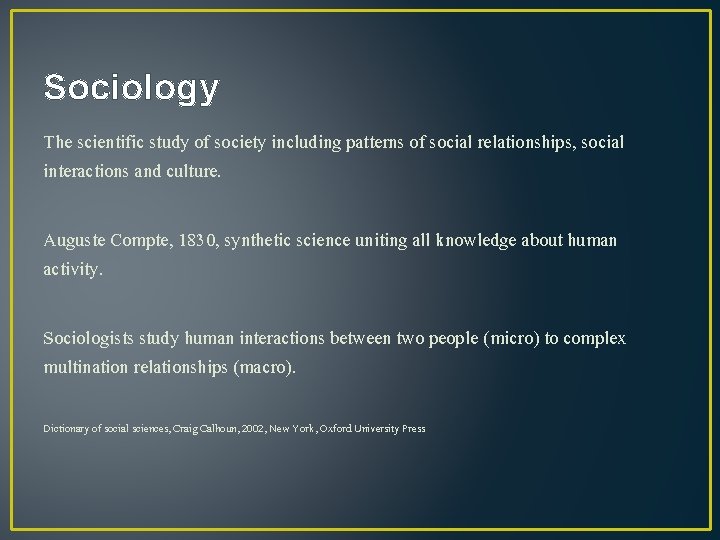 Sociology

The scientific study of society including patterns of social relationships, social interactions and culture.

Auguste Compte, 1830, synthetic science uniting all knowledge about human activity.

Sociologists study human interactions between two people (micro) to complex multination relationships (macro).

Dictionary of social sciences, Craig Calhoun, 2002, New York, Oxford University Press